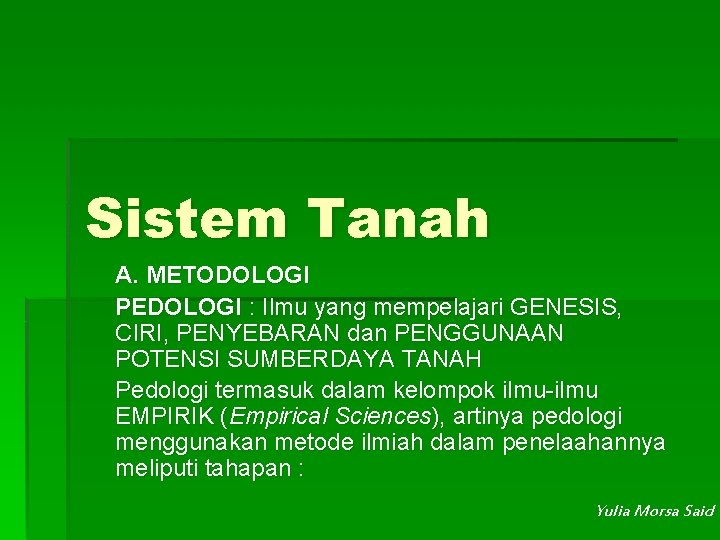 Sistem Tanah

A. METODOLOGI

PEDOLOGI : Ilmu yang mempelajari GENESIS, CIRI, PENYEBARAN dan PENGGUNAAN POTENSI SUMBERDAYA TANAH

Pedologi termasuk dalam kelompok ilmu-ilmu EMPIRIK (Empirical Sciences), artinya pedologi menggunakan metode ilmiah dalam penelaahannya meliputi tahapan :

Yulia Morsa Said